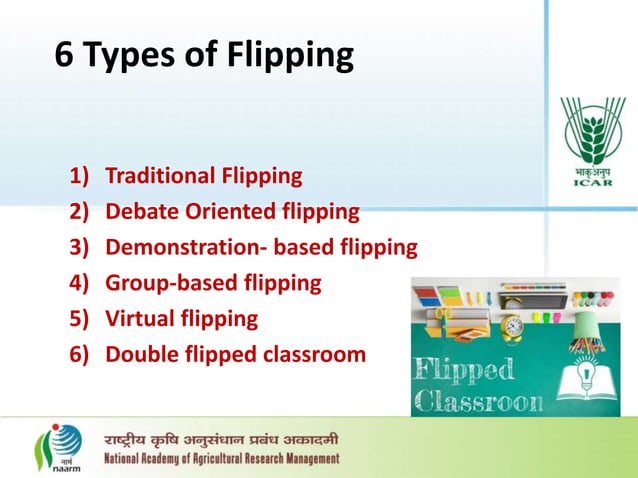 6 Types of Flipping

भाकृअनुप
ICAR

1) Traditional Flipping
2) Debate Oriented flipping
3) Demonstration- based flipping
4) Group-based flipping
5) Virtual flipping
6) Double flipped classroom

Flipped Classroon

नार्म
naarm
राष्ट्रीय कृषि अनुसंधान प्रबंध अकादमी
National Academy of Agricultural Research Management